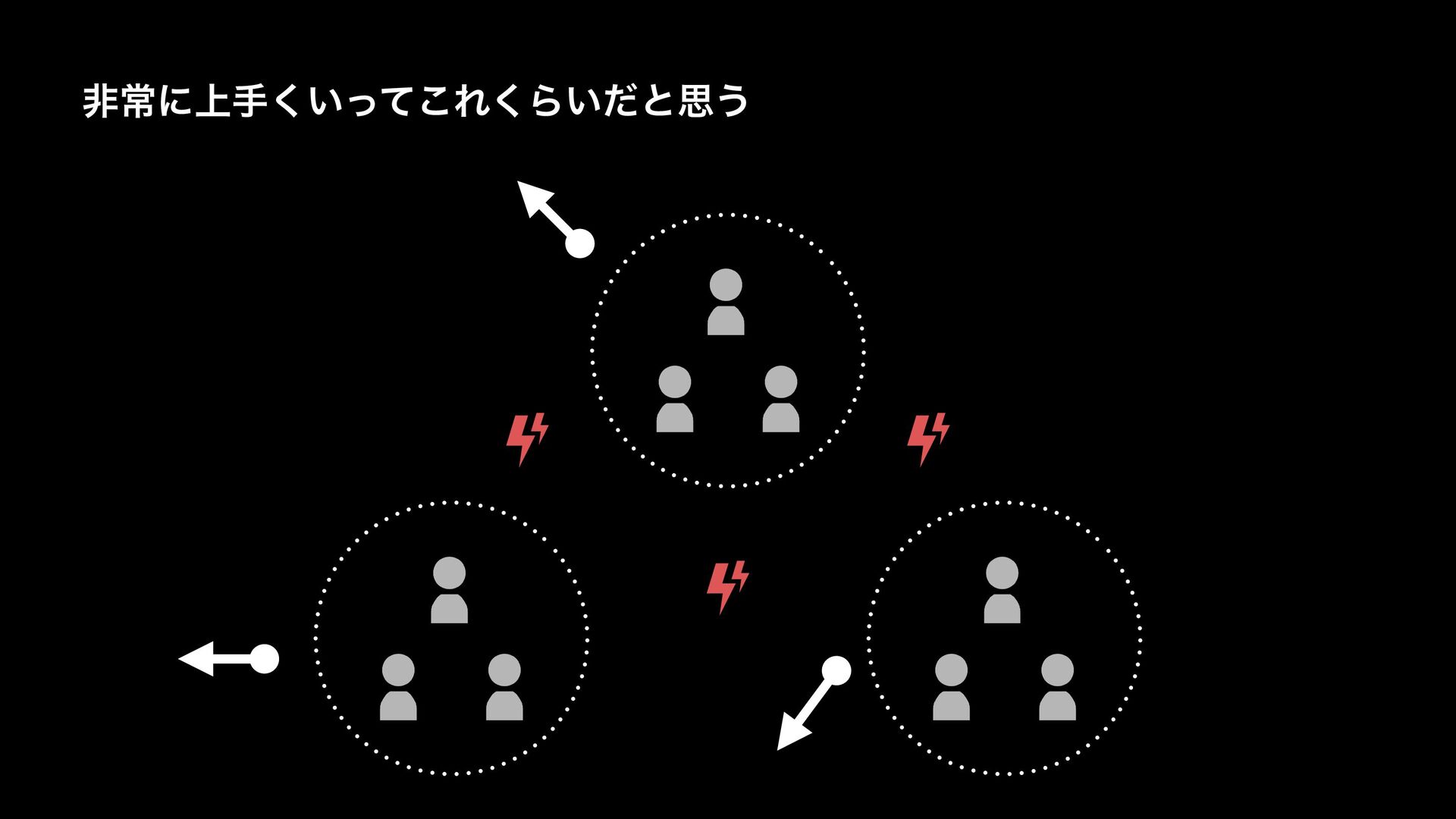 非常に上手くいってこれくらいだと思う